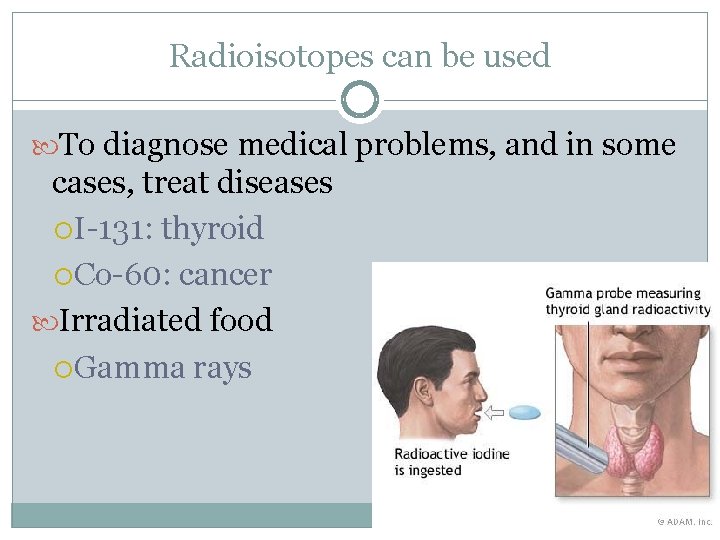 Radioisotopes can be used

To diagnose medical problems, and in some cases, treat diseases

I-131: thyroid

Co-60: cancer

Irradiated food

Gamma rays

Gamma probe measuring thyroid gland radioactivity

Radioactive iodine is ingested

© ADAM, Inc.